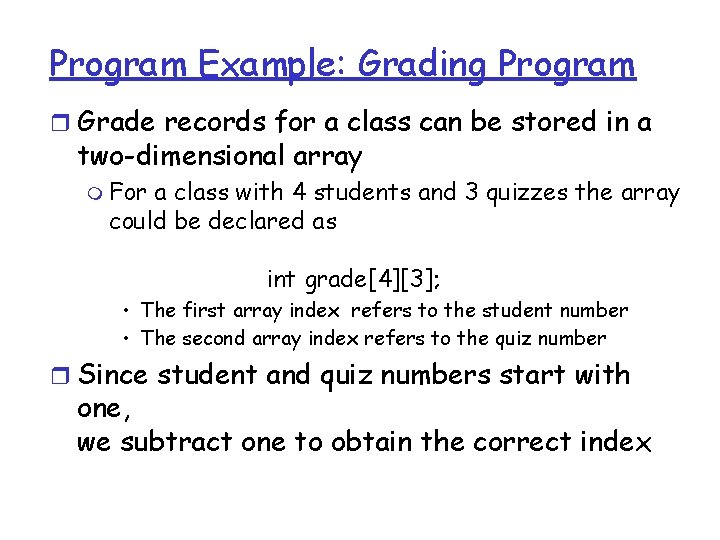 Program Example: Grading Program

Grade records for a class can be stored in a two-dimensional array

For a class with 4 students and 3 quizzes the array could be declared as

int grade[4][3];

• The first array index refers to the student number
• The second array index refers to the quiz number

Since student and quiz numbers start with one,
we subtract one to obtain the correct index